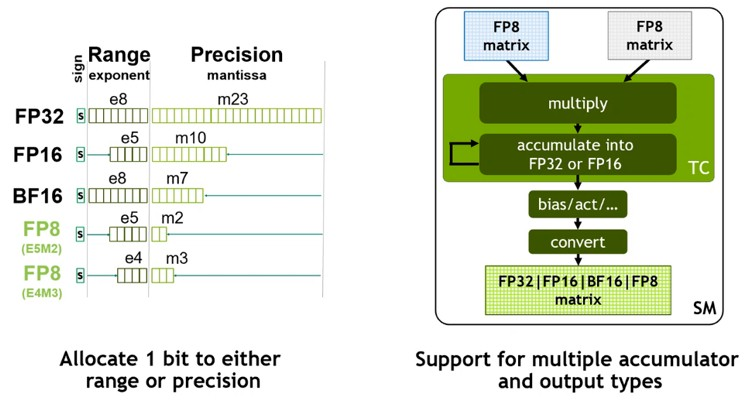 sign
Range
exponent
Precision
mantissa

FP32 s e8 m23
FP16 s e5 m10
BF16 s e8 m7
FP8 (E5M2) s e5 m2
FP8 (E4M3) s e4 m3

Allocate 1 bit to either range or precision

FP8 matrix
FP8 matrix
multiply
accumulate into FP32 or FP16
TC
bias/act/...
convert
FP32|FP16|BF16|FP8 matrix
SM

Support for multiple accumulator and output types